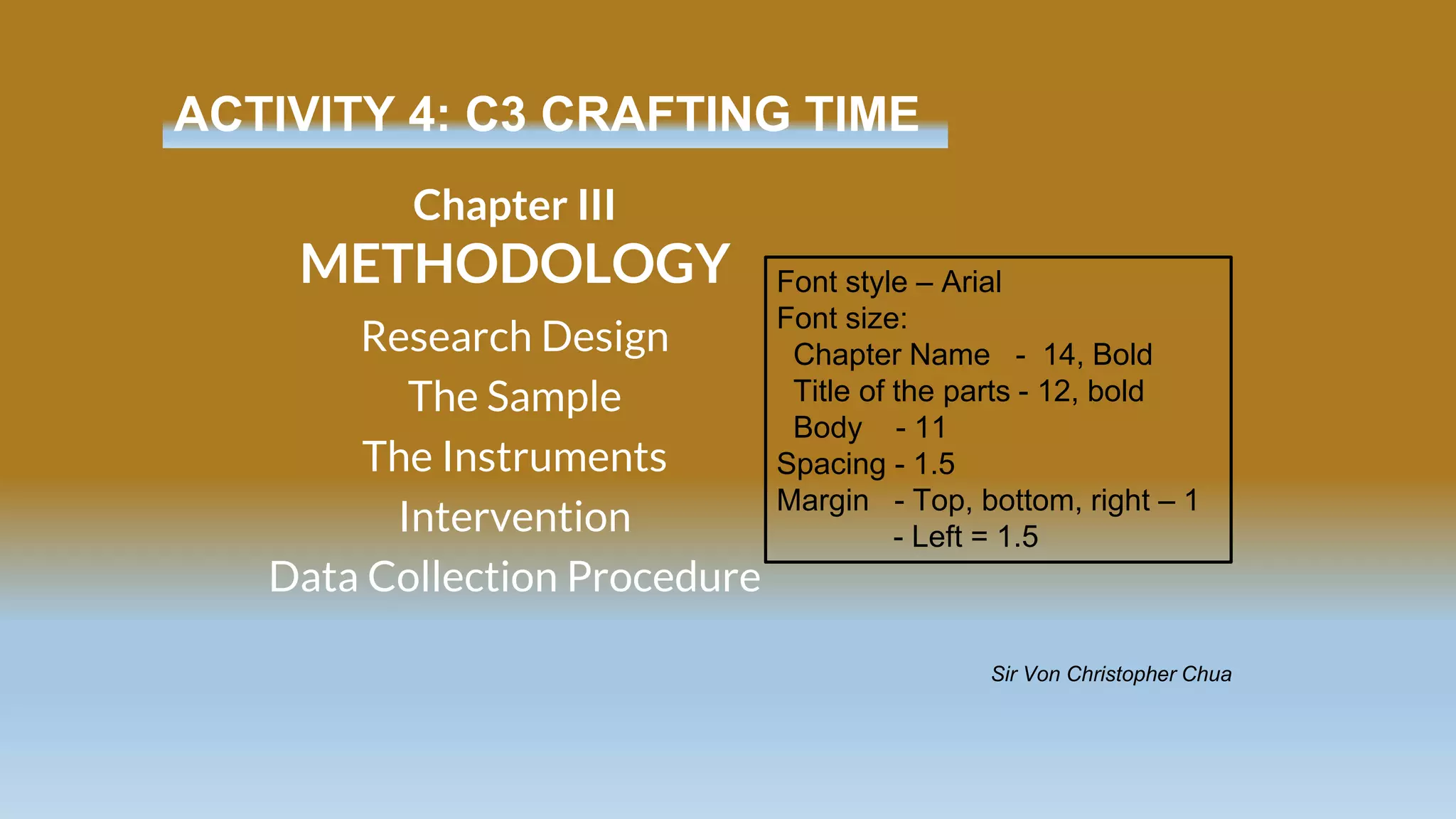 ACTIVITY 4: C3 CRAFTING TIME

Chapter III
METHODOLOGY
Research Design
The Sample
The Instruments
Intervention
Data Collection Procedure

Font style – Arial
Font size:
Chapter Name - 14, Bold
Title of the parts - 12, bold
Body - 11
Spacing - 1.5
Margin - Top, bottom, right – 1
- Left = 1.5

Sir Von Christopher Chua